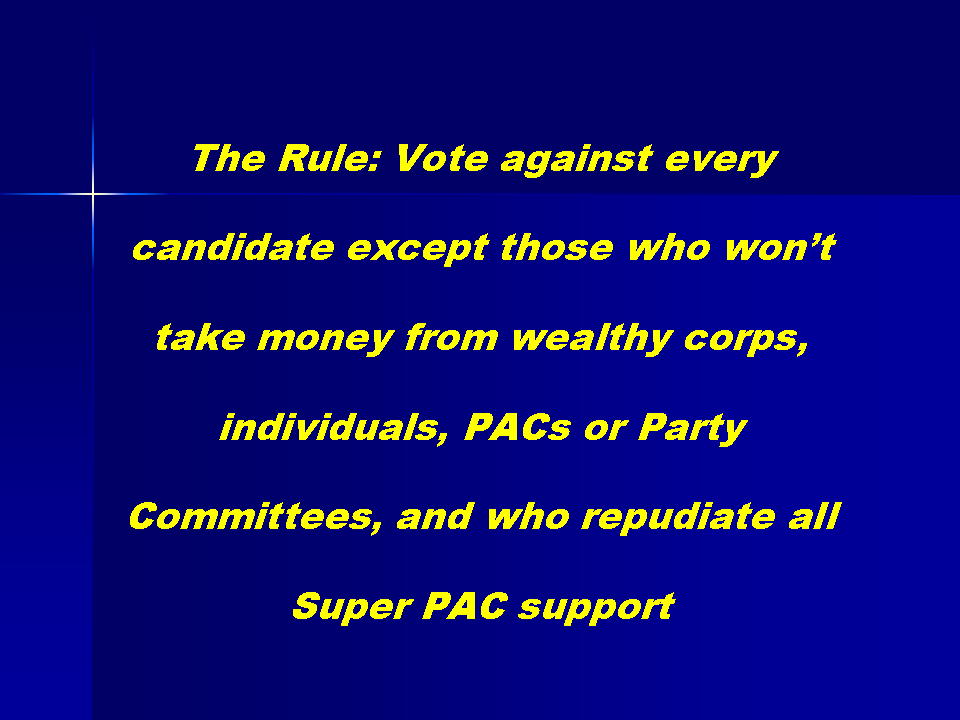 The Rule: Vote against every candidate except those who won’t take money from wealthy corps, individuals, PACs or Party Committees, and who repudiate all Super PAC support